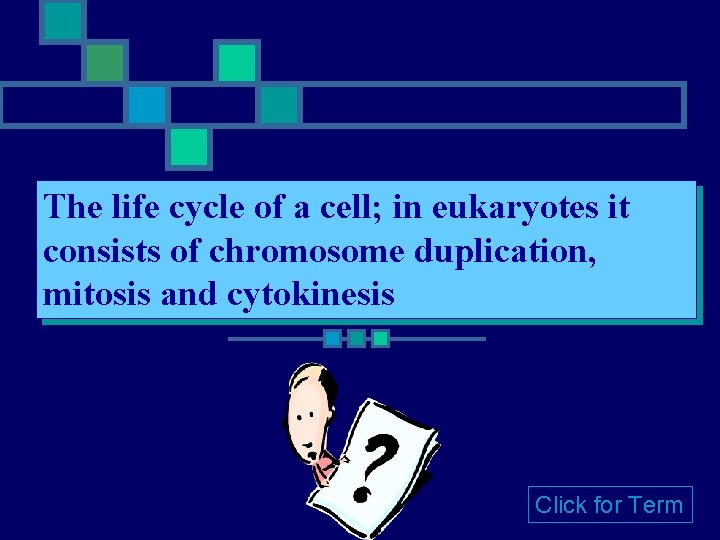 The life cycle of a cell; in eukaryotes it consists of chromosome duplication, mitosis and cytokinesis

?

Click for Term